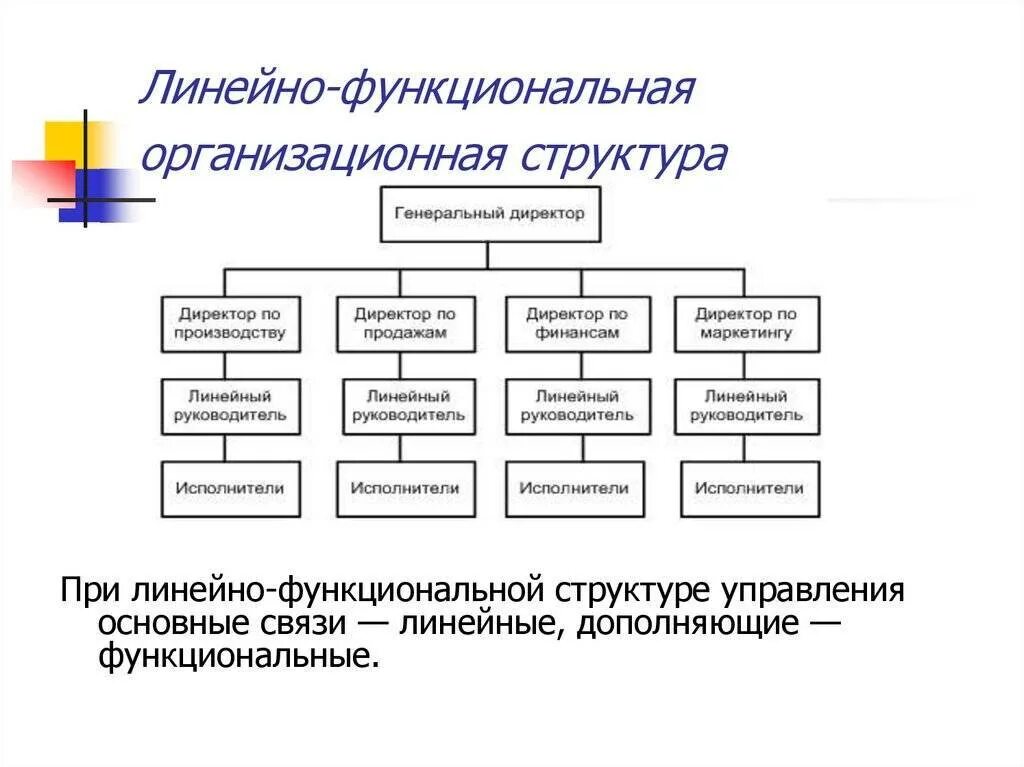 Линейно-функциональная организационная структура

Генеральный директор

Директор по производству

Директор по продажам

Директор по финансам

Директор по маркетингу

Линейный руководитель

Линейный руководитель

Линейный руководитель

Линейный руководитель

Исполнители

Исполнители

Исполнители

Исполнители

При линейно-функциональной структуре управления основные связи — линейные, дополняющие — функциональные.